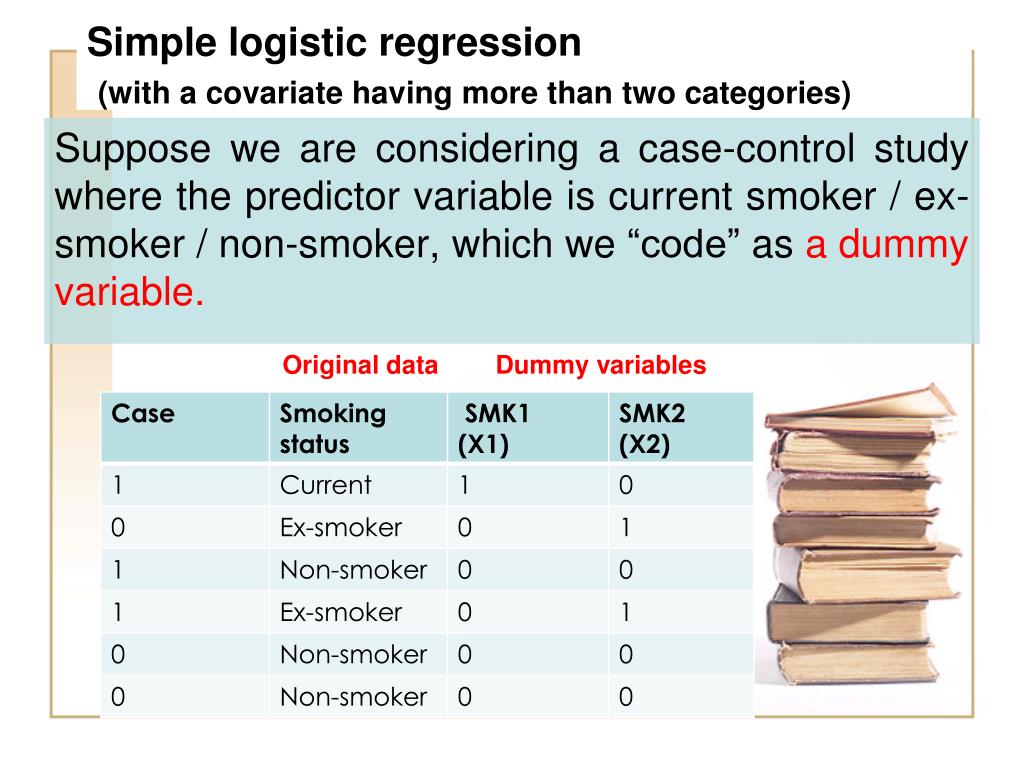 Simple logistic regression

(with a covariate having more than two categories)

Suppose we are considering a case-control study where the predictor variable is current smoker / ex-smoker / non-smoker, which we “code” as a dummy variable.

Original data Dummy variables

| Case | Smoking status | SMK1 (X1) | SMK2 (X2) |
|---|---|---|---|
| 1 | Current | 1 | 0 |
| 0 | Ex-smoker | 0 | 1 |
| 1 | Non-smoker | 0 | 0 |
| 1 | Ex-smoker | 0 | 1 |
| 0 | Non-smoker | 0 | 0 |
| 0 | Non-smoker | 0 | 0 |